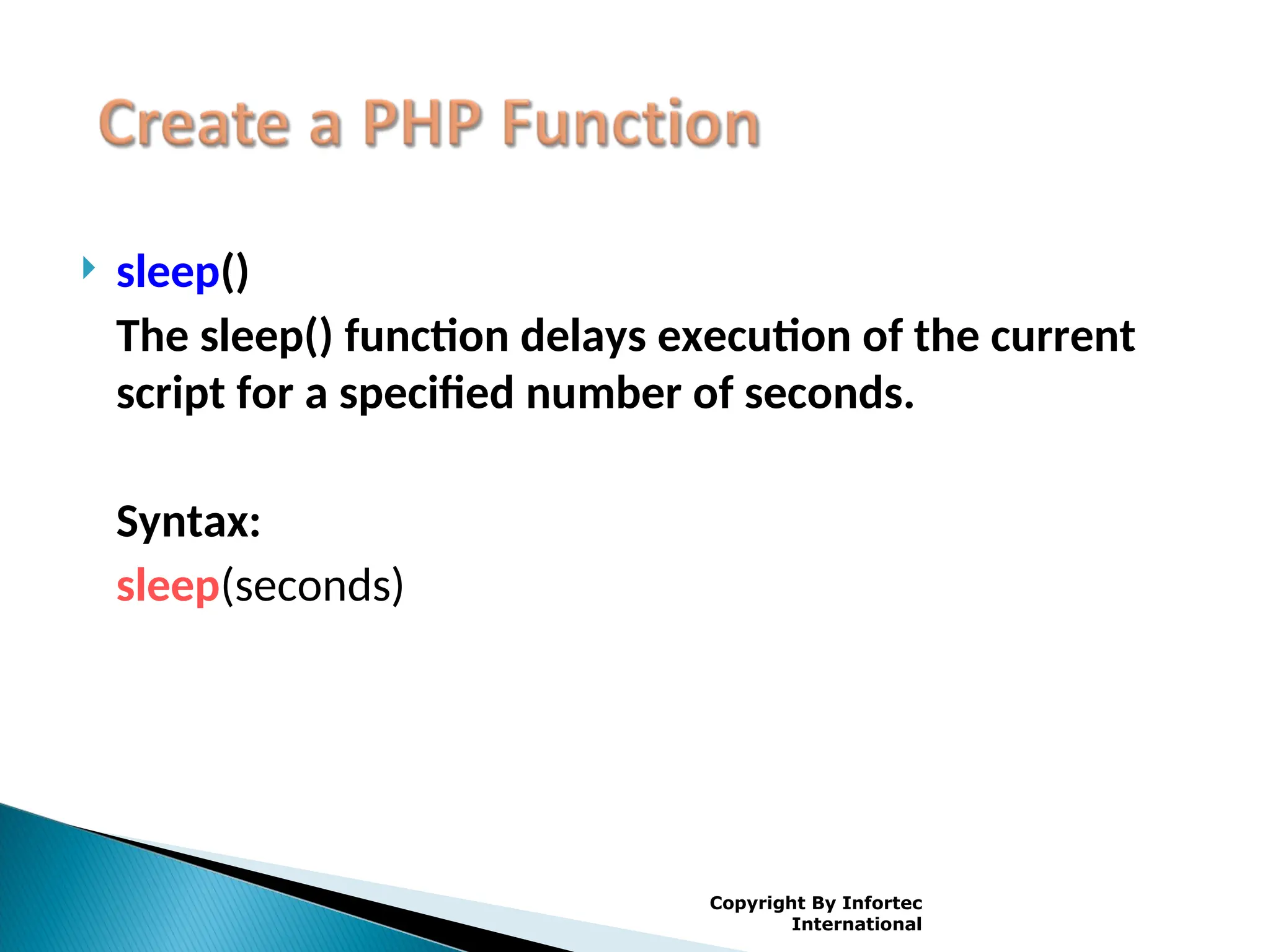 Create a PHP Function

sleep()
The sleep() function delays execution of the current script for a specified number of seconds.

Syntax:
sleep(seconds)

Copyright By Infortec International